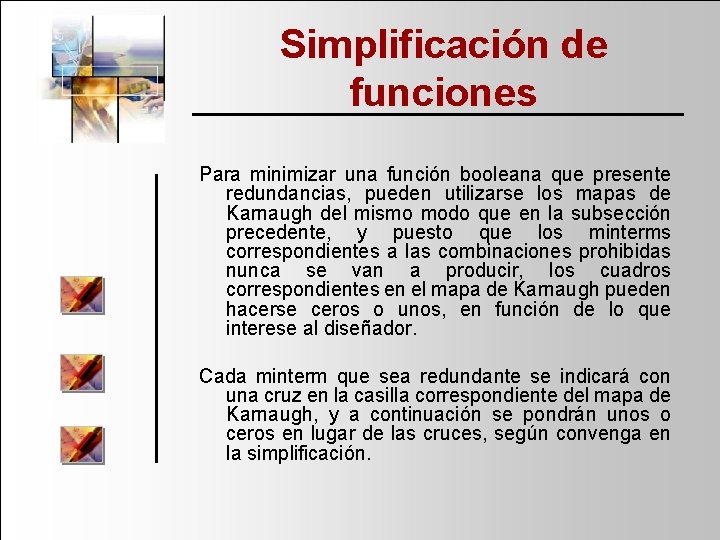 Simplificación de funciones

Para minimizar una función booleana que presente redundancias, pueden utilizarse los mapas de Karnaugh del mismo modo que en la subsección precedente, y puesto que los minterms correspondientes a las combinaciones prohibidas nunca se van a producir, los cuadros correspondientes en el mapa de Karnaugh pueden hacerse ceros o unos, en función de lo que interese al diseñador.

Cada minterm que sea redundante se indicará con una cruz en la casilla correspondiente del mapa de Karnaugh, y a continuación se pondrán unos o ceros en lugar de las cruces, según convenga en la simplificación.